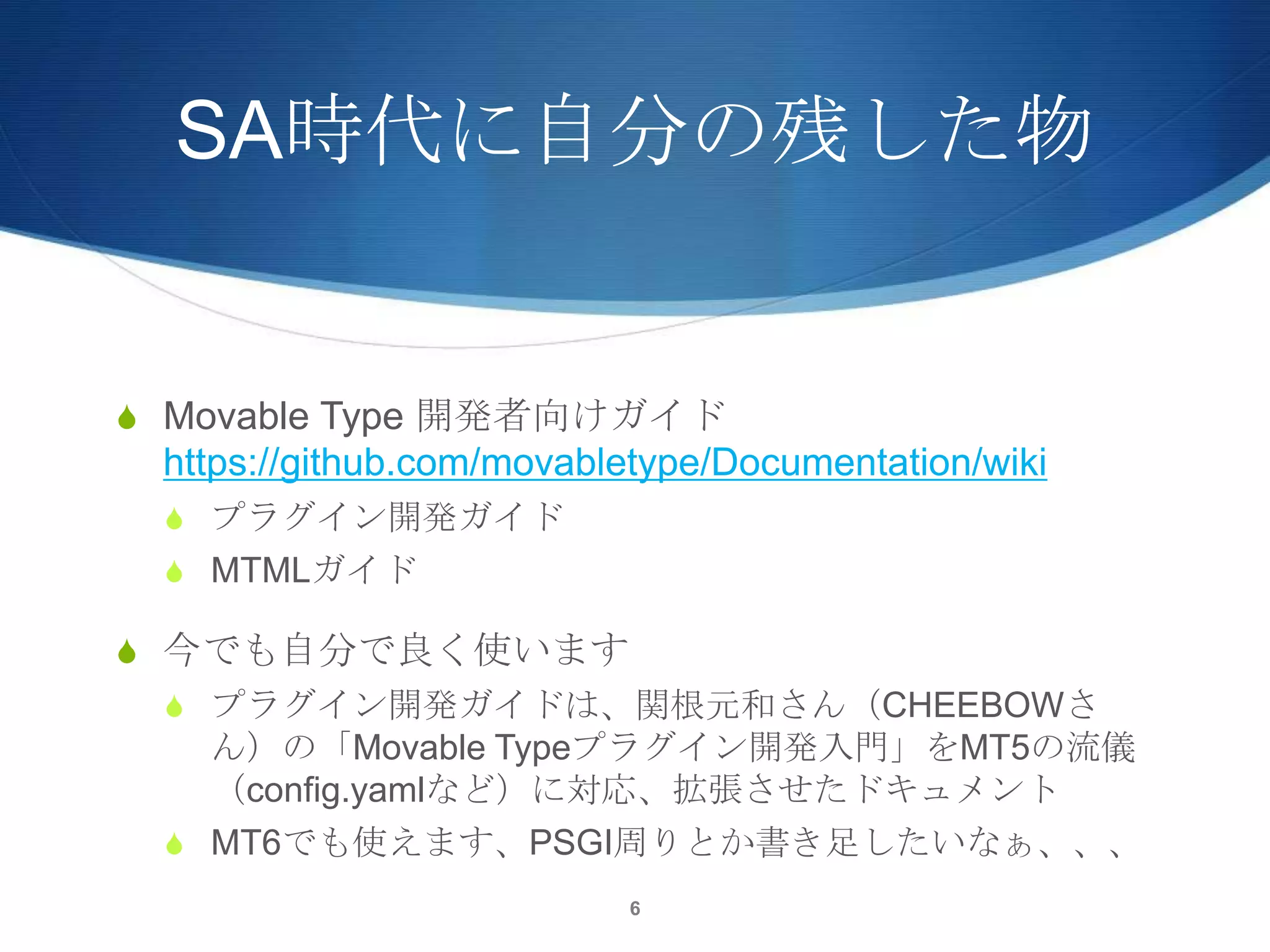 SA時代に自分の残した物

Movable Type 開発者向けガイド https://github.com/movabletype/Documentation/wiki

プラグイン開発ガイド

MTMLガイド

今でも自分で良く使います

プラグイン開発ガイドは、関根元和さん（CHEEBOWさん）の「Movable Typeプラグイン開発入門」をMT5の流儀（config.yamlなど）に対応、拡張させたドキュメント

MT6でも使えます、PSGI周りとか書き足したいなぁ、、、

6